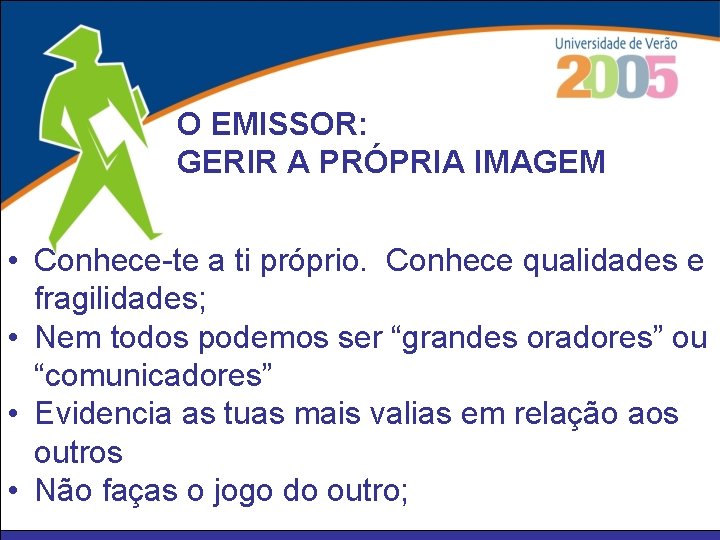 Universidade de Verão
2005

O EMISSOR:
GERIR A PRÓPRIA IMAGEM

• Conhece-te a ti próprio. Conhece qualidades e fragilidades;
• Nem todos podemos ser “grandes oradores” ou “comunicadores”
• Evidencia as tuas mais valias em relação aos outros
• Não faças o jogo do outro;